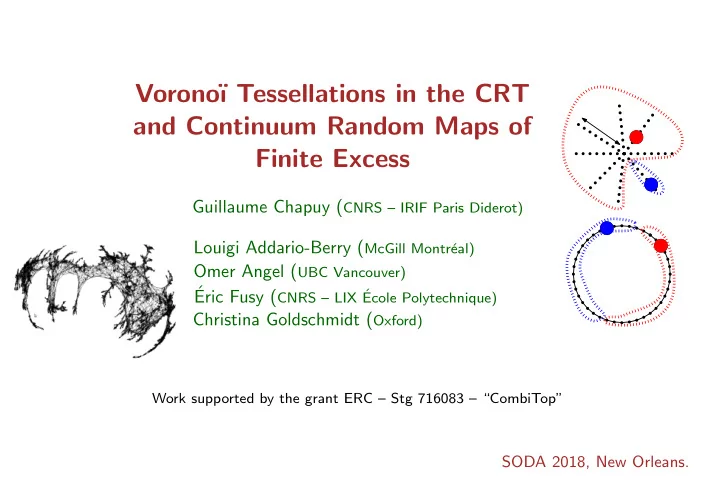 Voronoï Tessellations in the CRT and Continuum Random Maps of Finite Excess

Guillaume Chapuy (CNRS – IRIF Paris Diderot)

Louigi Addario-Berry (McGill Montréal)
Omer Angel (UBC Vancouver)
Éric Fusy (CNRS – LIX École Polytechnique)
Christina Goldschmidt (Oxford)

Work supported by the grant ERC – Stg 716083 – "CombiTop"

SODA 2018, New Orleans.